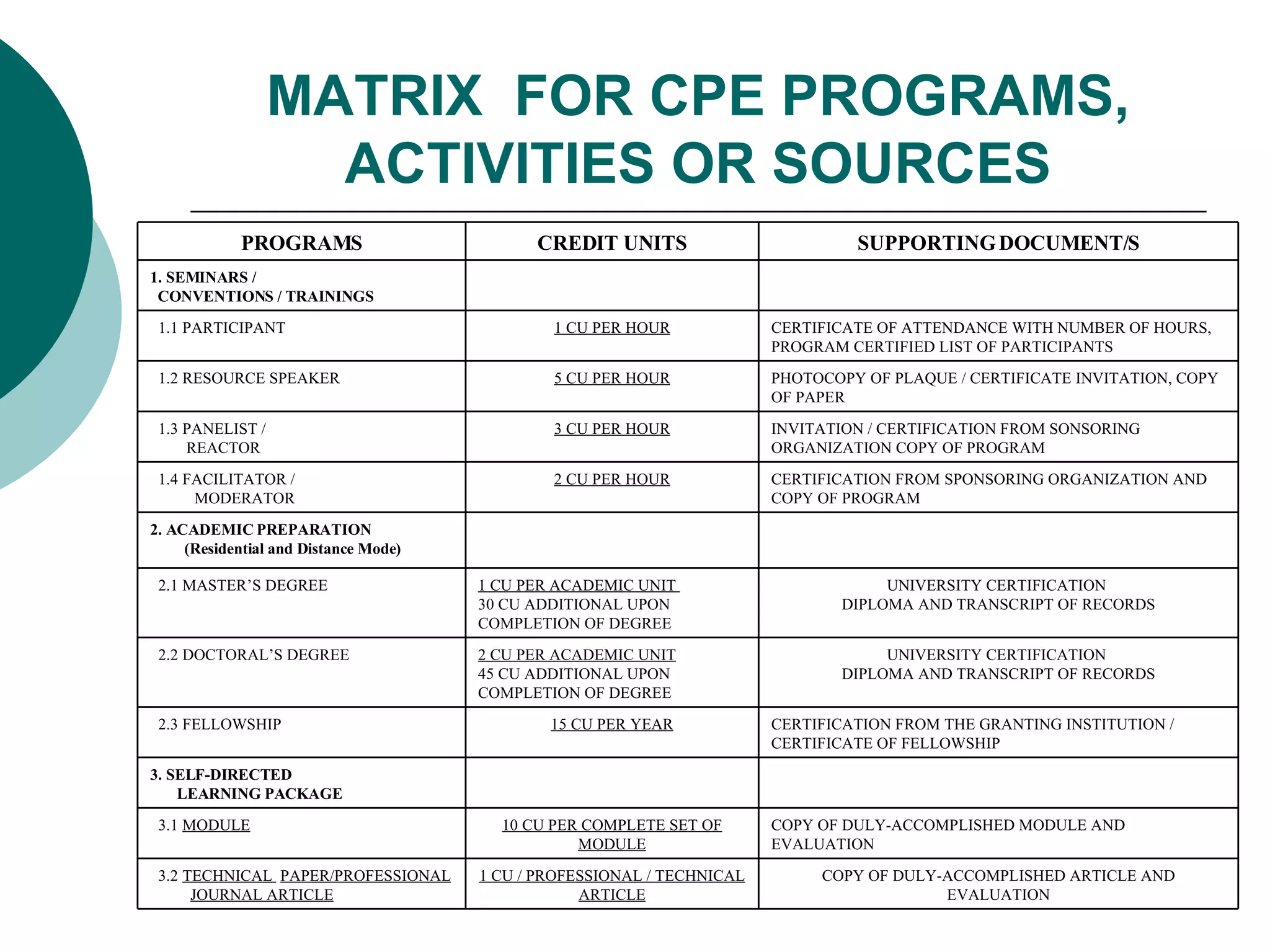 MATRIX FOR CPE PROGRAMS, ACTIVITIES OR SOURCES

| PROGRAMS | CREDIT UNITS | SUPPORTING DOCUMENT/S |
|---|---|---|
| 1. SEMINARS / CONVENTIONS / TRAININGS | | |
| 1.1 PARTICIPANT | 1 CU PER HOUR | CERTIFICATE OF ATTENDANCE WITH NUMBER OF HOURS, PROGRAM CERTIFIED LIST OF PARTICIPANTS |
| 1.2 RESOURCE SPEAKER | 5 CU PER HOUR | PHOTOCOPY OF PLAQUE / CERTIFICATE INVITATION, COPY OF PAPER |
| 1.3 PANELIST / REACTOR | 3 CU PER HOUR | INVITATION / CERTIFICATION FROM SONSORING ORGANIZATION COPY OF PROGRAM |
| 1.4 FACILITATOR / MODERATOR | 2 CU PER HOUR | CERTIFICATION FROM SPONSORING ORGANIZATION AND COPY OF PROGRAM |
| 2. ACADEMIC PREPARATION (Residential and Distance Mode) | | |
| 2.1 MASTER'S DEGREE | 1 CU PER ACADEMIC UNIT 30 CU ADDITIONAL UPON COMPLETION OF DEGREE | UNIVERSITY CERTIFICATION DIPLOMA AND TRANSCRIPT OF RECORDS |
| 2.2 DOCTORAL'S DEGREE | 2 CU PER ACADEMIC UNIT 45 CU ADDITIONAL UPON COMPLETION OF DEGREE | UNIVERSITY CERTIFICATION DIPLOMA AND TRANSCRIPT OF RECORDS |
| 2.3 FELLOWSHIP | 15 CU PER YEAR | CERTIFICATION FROM THE GRANTING INSTITUTION / CERTIFICATE OF FELLOWSHIP |
| 3. SELF-DIRECTED LEARNING PACKAGE | | |
| 3.1 MODULE | 10 CU PER COMPLETE SET OF MODULE | COPY OF DULY-ACCOMPLISHED MODULE AND EVALUATION |
| 3.2 TECHNICAL PAPER/PROFESSIONAL JOURNAL ARTICLE | 1 CU / PROFESSIONAL / TECHNICAL ARTICLE | COPY OF DULY-ACCOMPLISHED ARTICLE AND EVALUATION |